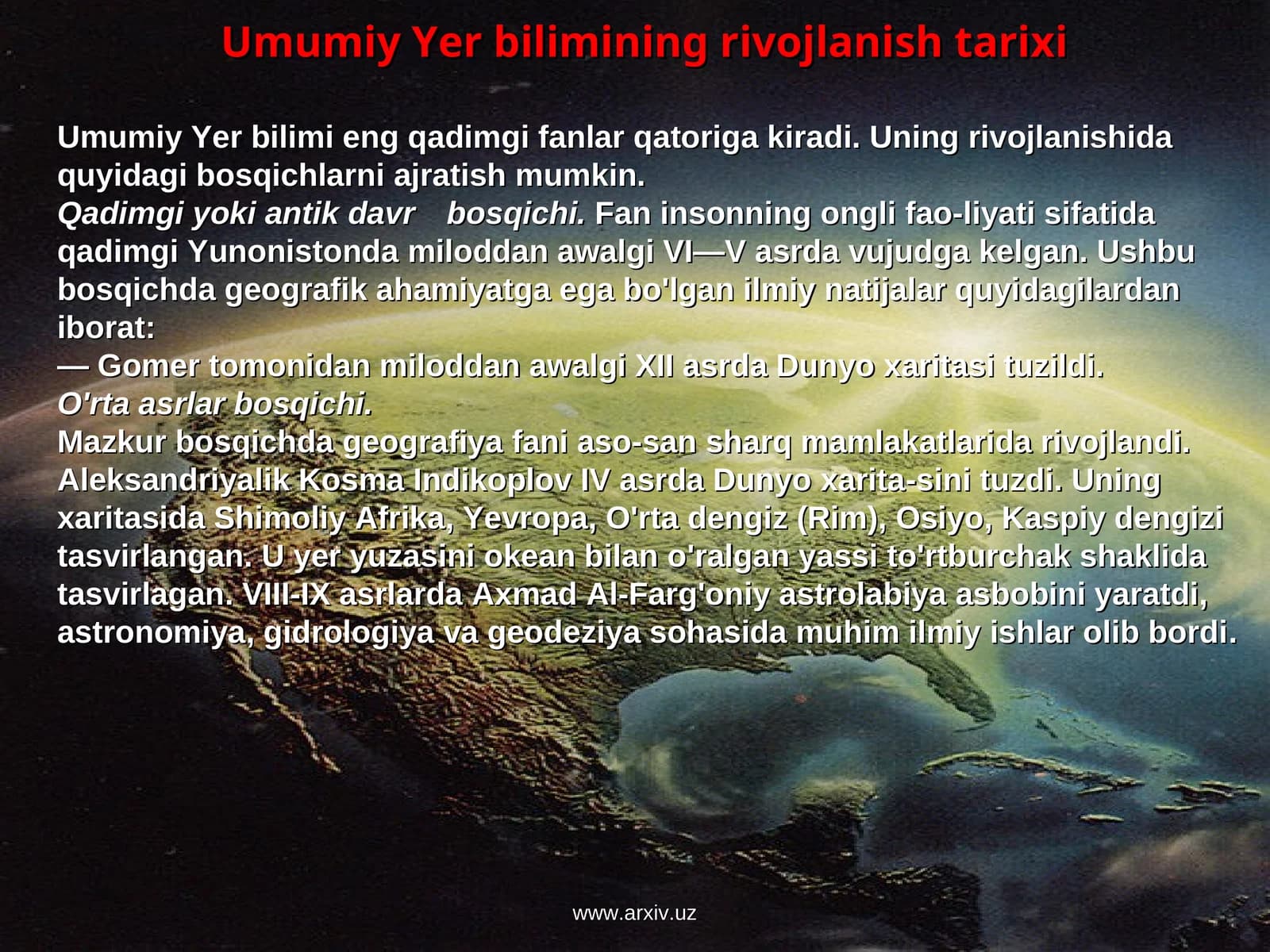 Umumiy Yer bilimining rivojlanish tarixi

Umumiy Yer bilimi eng qadimgi fanlar qatoriga kiradi. Uning rivojlanishida quyidagi bosqichlarni ajratish mumkin.
Qadimgi yoki antik davr bosqichi. Fan insonning ongli fao-liyati sifatida qadimgi Yunonistonda miloddan awalgi VI—V asrda vujudga kelgan. Ushbu bosqichda geografik ahamiyatga ega bo'lgan ilmiy natijalar quyidagilardan iborat:
— Gomer tomonidan miloddan awalgi XII asrda Dunyo xaritasi tuzildi.
O'rta asrlar bosqichi.
Mazkur bosqichda geografiya fani aso-san sharq mamlakatlarida rivojlandi. Aleksandriyalik Kosma Indikoplov IV asrda Dunyo xarita-sini tuzdi. Uning xaritasida Shimoliy Afrika, Yevropa, O'rta dengiz (Rim), Osiyo, Kaspiy dengizi tasvirlangan. U yer yuzasini okean bilan o'ralgan yassi to'rtburchak shaklida tasvirlagan. VIII-IX asrlarda Axmad Al-Farg'oniy astrolabiya asbobini yaratdi, astronomiya, gidrologiya va geodeziya sohasida muhim ilmiy ishlar olib bordi.

www.arxiv.uz